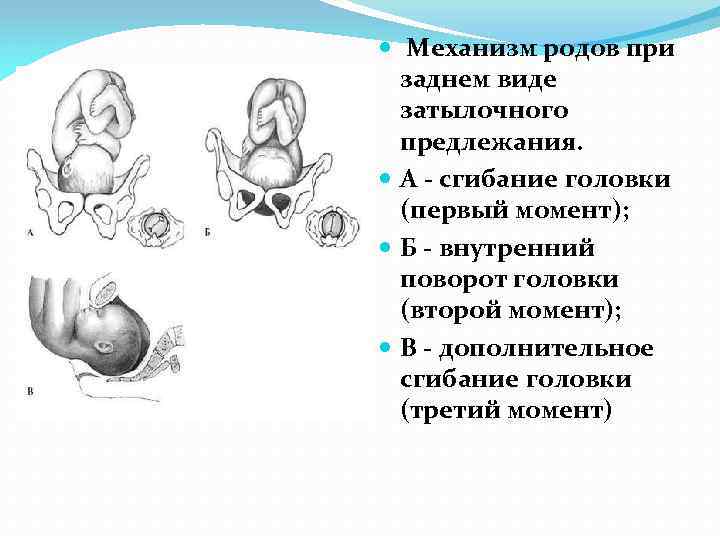 А

Б

В

Механизм родов при заднем виде затылочного предлежания.

А - сгибание головки (первый момент);

Б - внутренний поворот головки (второй момент);

В - дополнительное сгибание головки (третий момент)